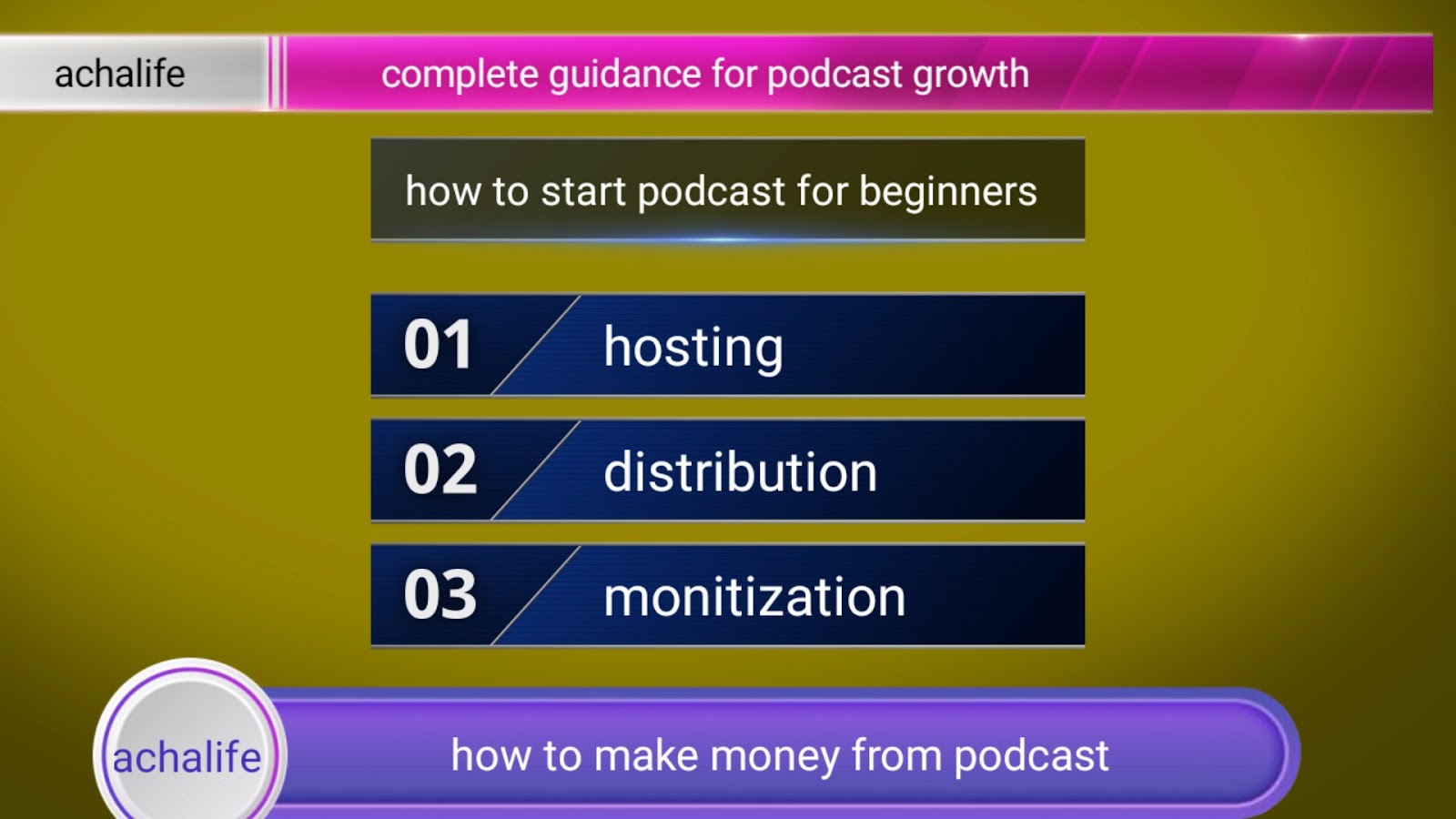 achalife

complete guidance for podcast growth

how to start podcast for beginners

01 hosting

02 distribution

03 monitization

achalife

how to make money from podcast